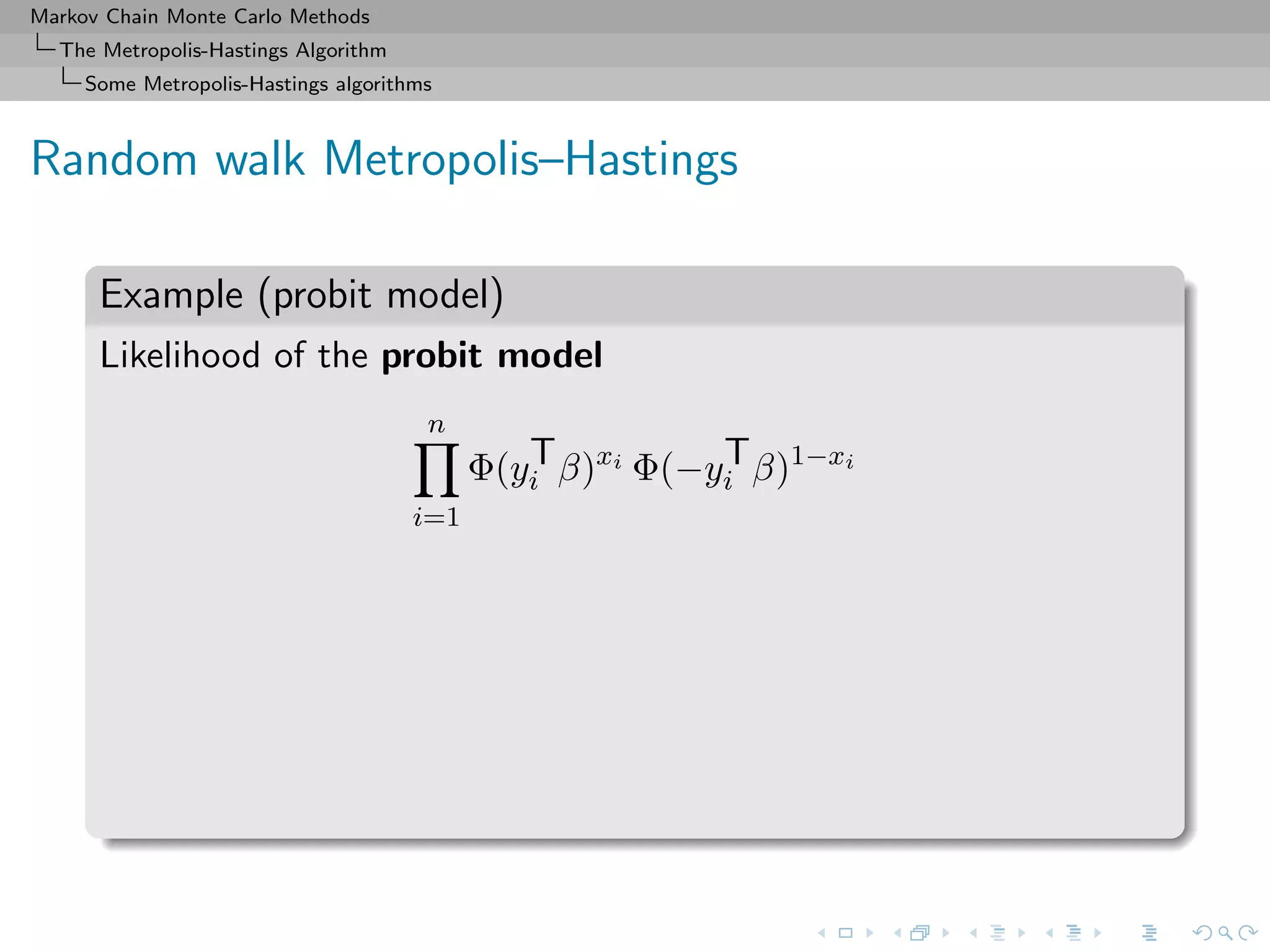 Markov Chain Monte Carlo Methods
The Metropolis-Hastings Algorithm
Some Metropolis-Hastings algorithms

Random walk Metropolis–Hastings

Example (probit model)

Likelihood of the **probit model**

$$\prod_{i=1}^{n} \Phi(y_i^{\mathsf{T}}\beta)^{x_i}\,\Phi(-y_i^{\mathsf{T}}\beta)^{1-x_i}$$